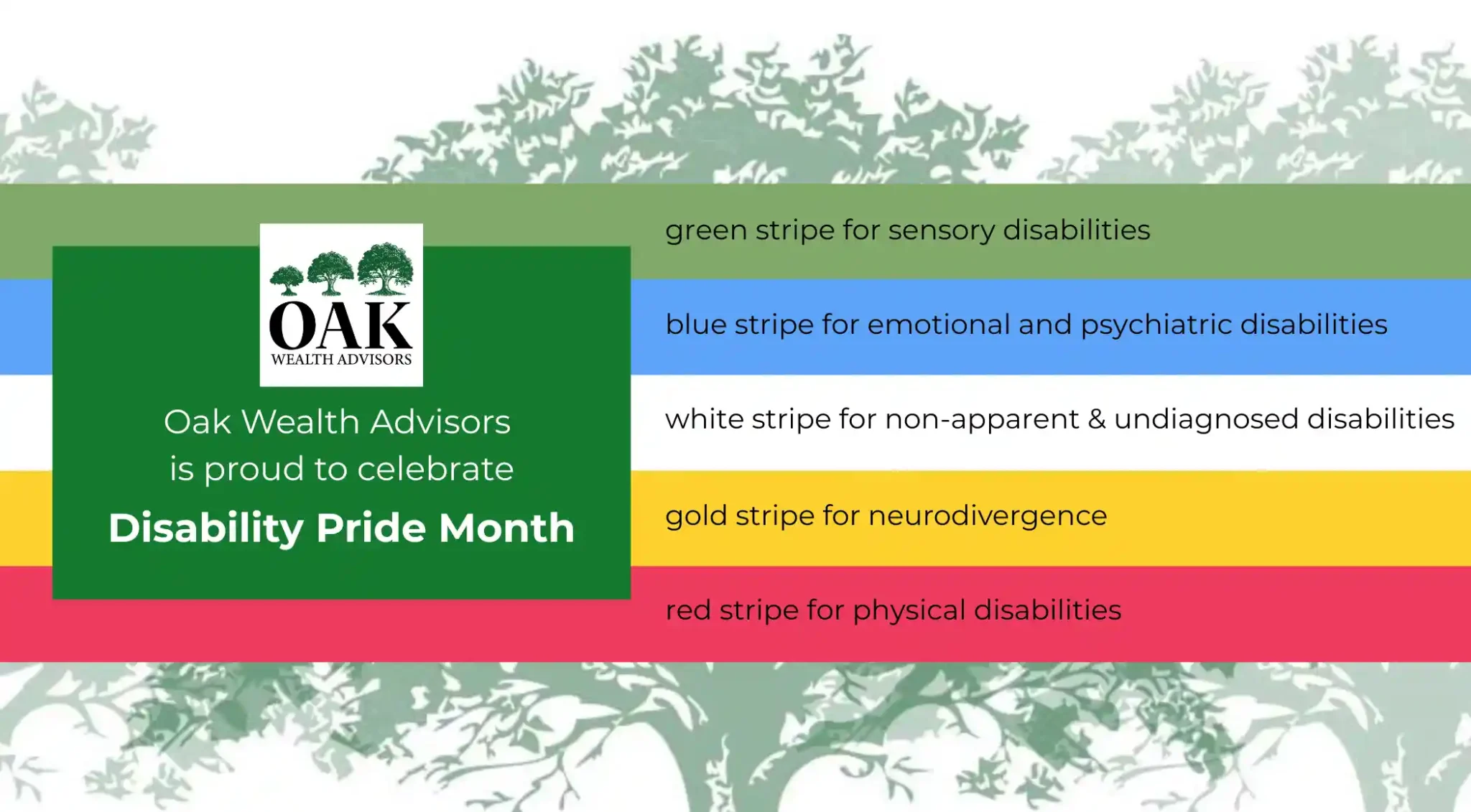 OAK
WEALTH ADVISORS

Oak Wealth Advisors is proud to celebrate

Disability Pride Month

green stripe for sensory disabilities

blue stripe for emotional and psychiatric disabilities

white stripe for non-apparent & undiagnosed disabilities

gold stripe for neurodivergence

red stripe for physical disabilities